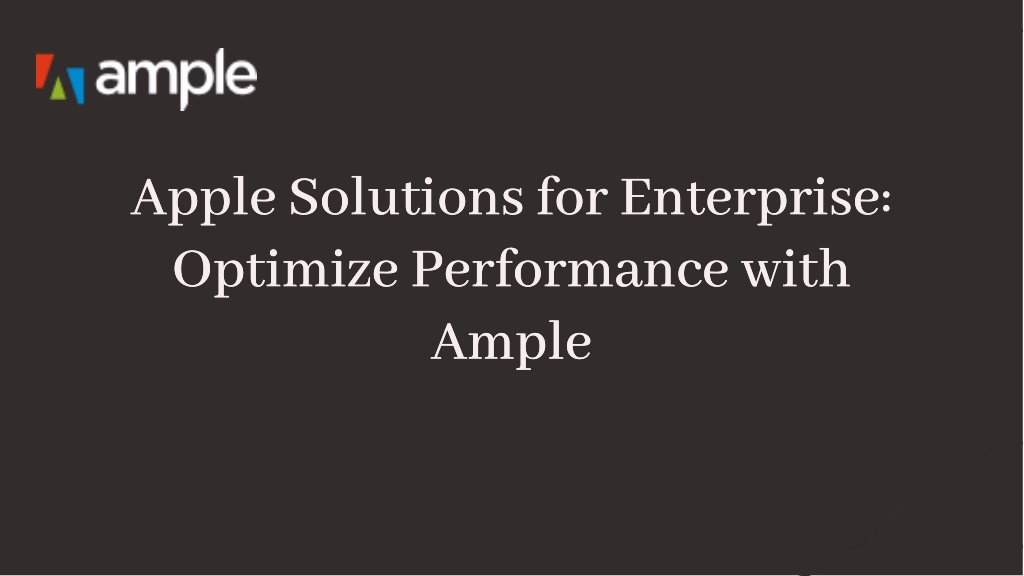 ample

Apple Solutions for Enterprise: Optimize Performance with Ample